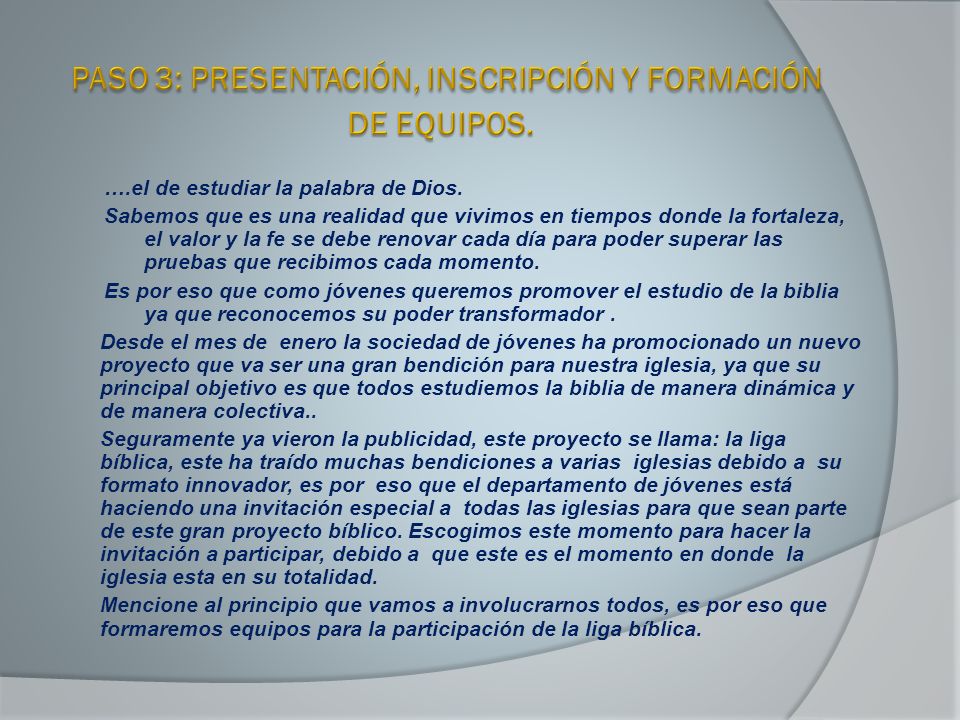 PASO 3: PRESENTACIÓN, INSCRIPCIÓN Y FORMACIÓN DE EQUIPOS.

….el de estudiar la palabra de Dios.

Sabemos que es una realidad que vivimos en tiempos donde la fortaleza, el valor y la fe se debe renovar cada día para poder superar las pruebas que recibimos cada momento.

Es por eso que como jóvenes queremos promover el estudio de la biblia ya que reconocemos su poder transformador .

Desde el mes de enero la sociedad de jóvenes ha promocionado un nuevo proyecto que va ser una gran bendición para nuestra iglesia, ya que su principal objetivo es que todos estudiemos la biblia de manera dinámica y de manera colectiva..

Seguramente ya vieron la publicidad, este proyecto se llama: la liga bíblica, este ha traído muchas bendiciones a varias iglesias debido a su formato innovador, es por eso que el departamento de jóvenes está haciendo una invitación especial a todas las iglesias para que sean parte de este gran proyecto bíblico. Escogimos este momento para hacer la invitación a participar, debido a que este es el momento en donde la iglesia esta en su totalidad.

Mencione al principio que vamos a involucrarnos todos, es por eso que formaremos equipos para la participación de la liga bíblica.